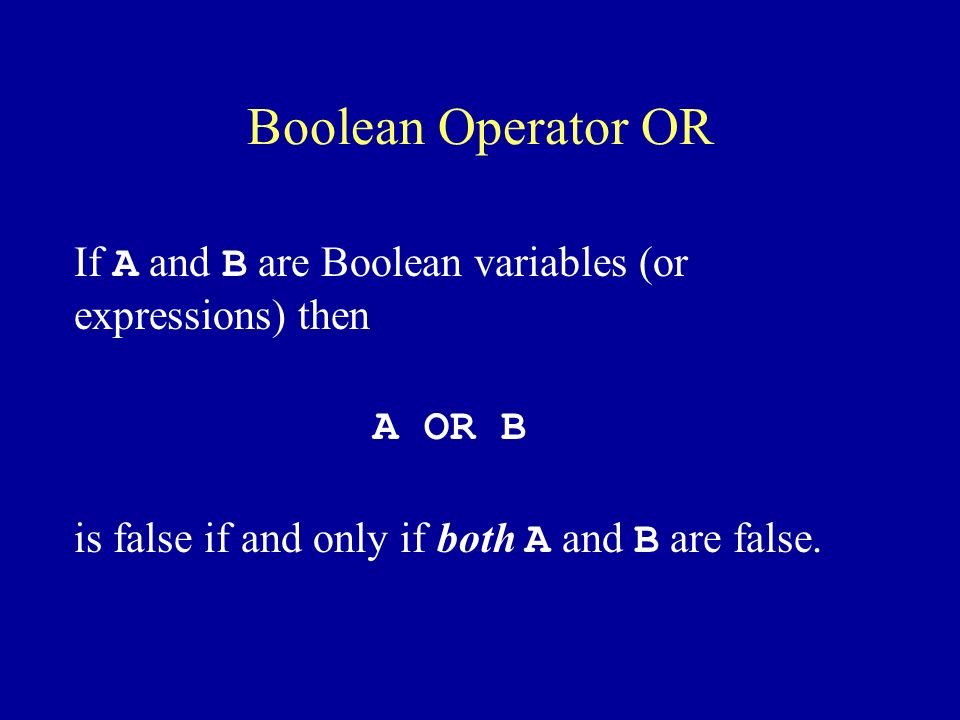 Boolean Operator OR

If A and B are Boolean variables (or expressions) then

A OR B

is false if and only if both A and B are false.